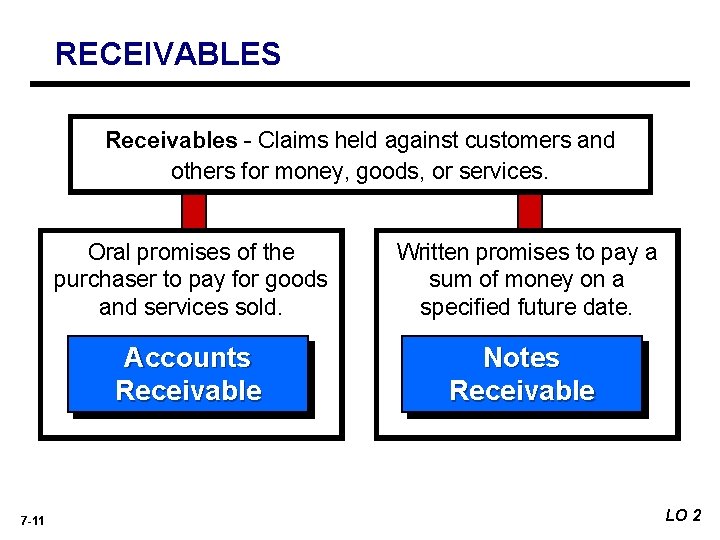 RECEIVABLES

Receivables - Claims held against customers and others for money, goods, or services.

Oral promises of the purchaser to pay for goods and services sold.

Accounts Receivable

Written promises to pay a sum of money on a specified future date.

Notes Receivable

7-11

LO 2